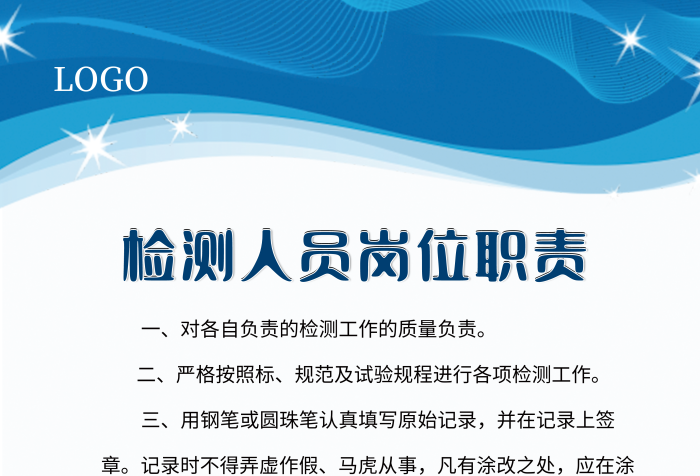 LOGO

检测人员岗位职责

一、对各自负责的检测工作的质量负责。

二、严格按照标、规范及试验规程进行各项检测工作。

三、用钢笔或圆珠笔认真填写原始记录，并在记录上签章。记录时不得弄虚作假、马虎从事，凡有涂改之处，应在涂